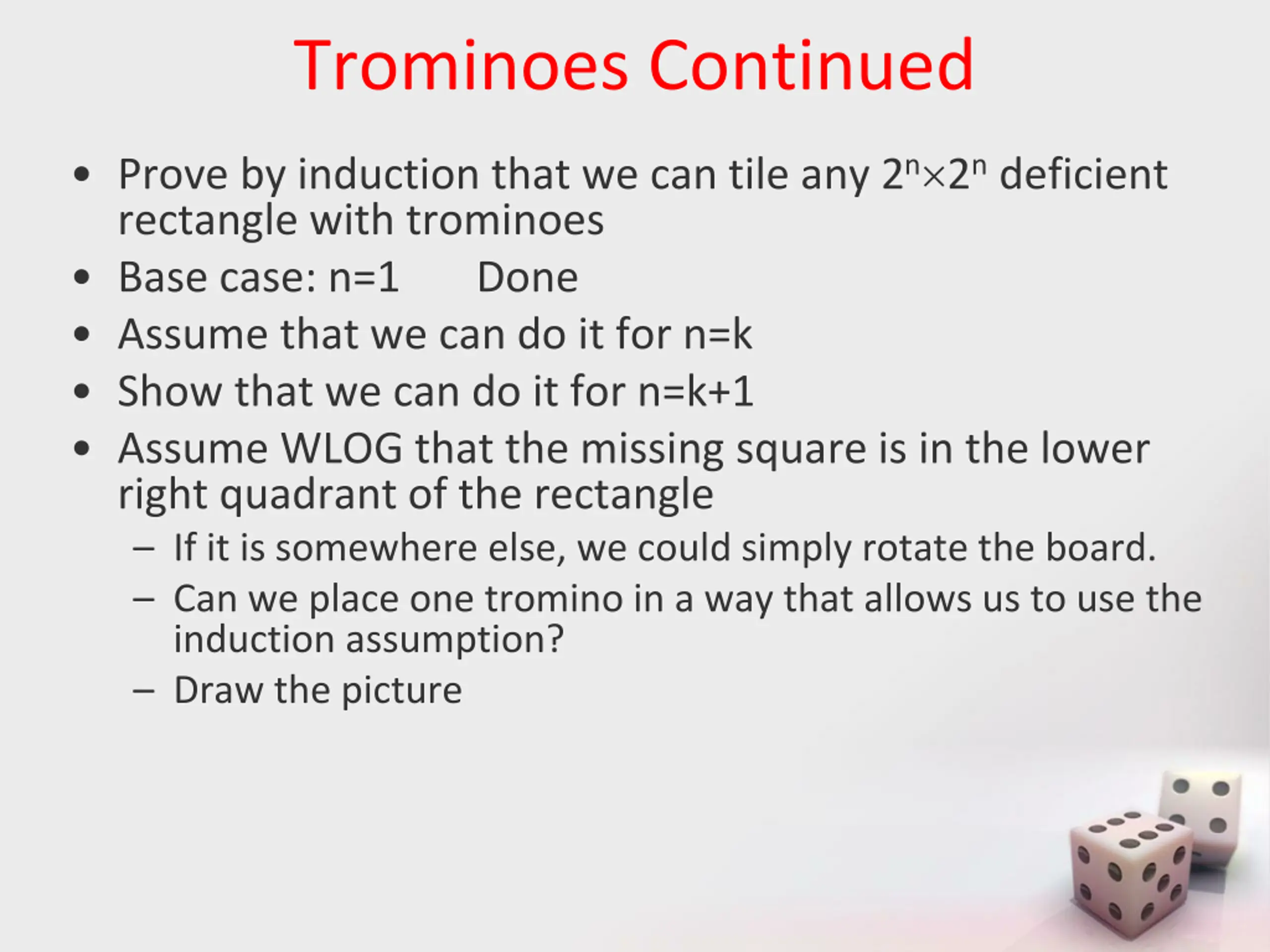 Trominoes Continued

• Prove by induction that we can tile any $2^n \times 2^n$ deficient rectangle with trominoes
• Base case: n=1 Done
• Assume that we can do it for n=k
• Show that we can do it for n=k+1
• Assume WLOG that the missing square is in the lower right quadrant of the rectangle
– If it is somewhere else, we could simply rotate the board.
– Can we place one tromino in a way that allows us to use the induction assumption?
– Draw the picture